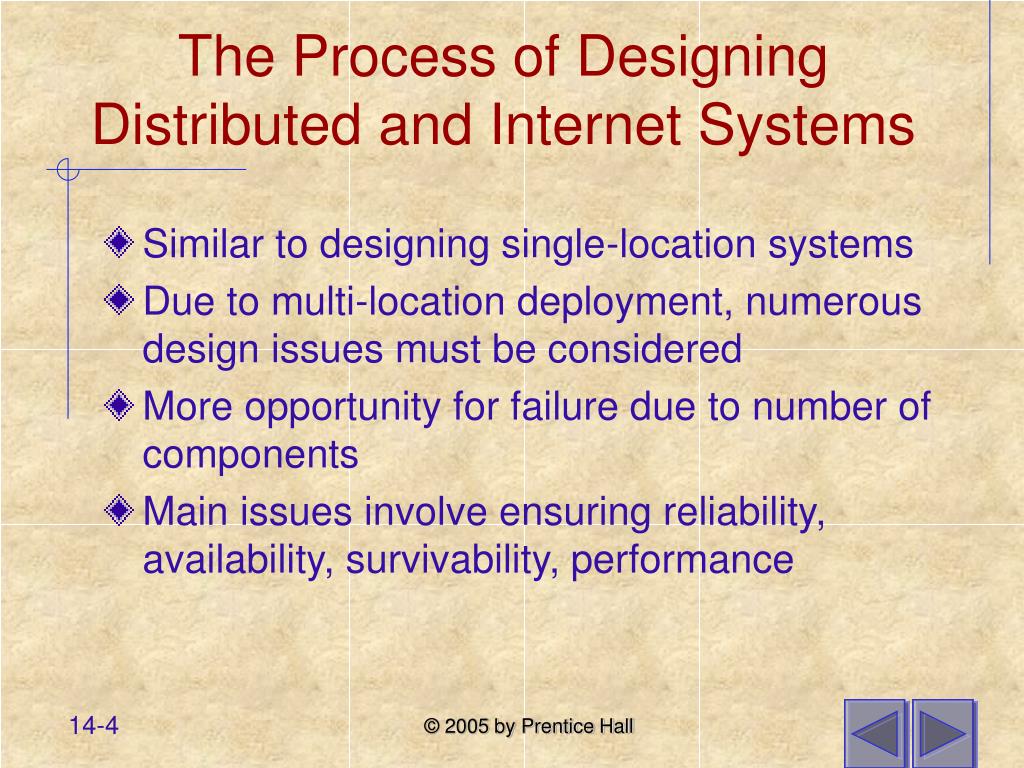 The Process of Designing Distributed and Internet Systems

Similar to designing single-location systems

Due to multi-location deployment, numerous design issues must be considered

More opportunity for failure due to number of components

Main issues involve ensuring reliability, availability, survivability, performance

14-4

© 2005 by Prentice Hall